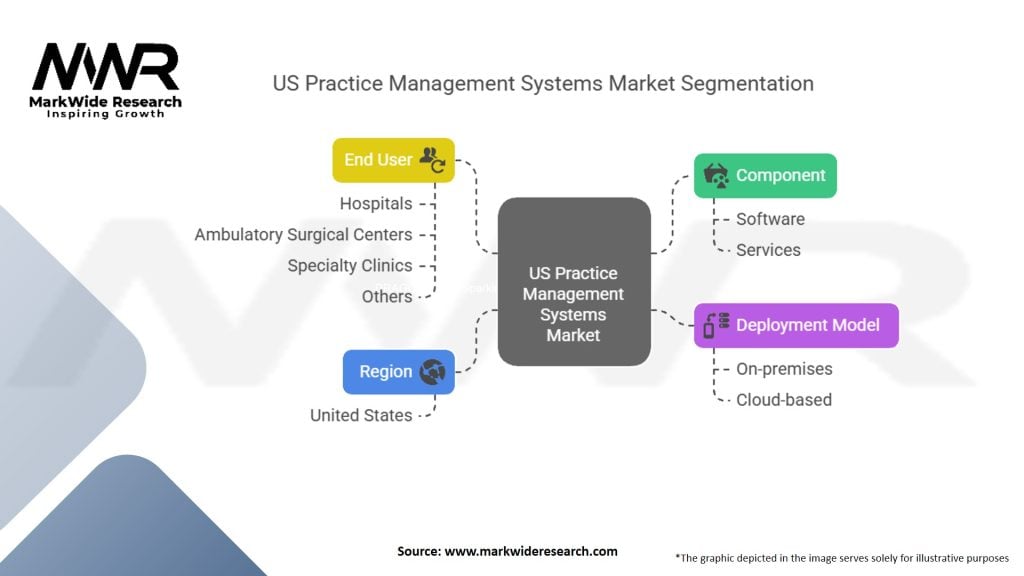 MWR
MarkWide Research
Inspiring Growth

US Practice Management Systems Market Segmentation

End User
Hospitals
Ambulatory Surgical Centers
Specialty Clinics
Others

Region
United States

US Practice Management Systems Market

Component
Software
Services

Deployment Model
On-premises
Cloud-based

Source: www.markwideresearch.com

*The graphic depicted in the image serves solely for illustrative purposes